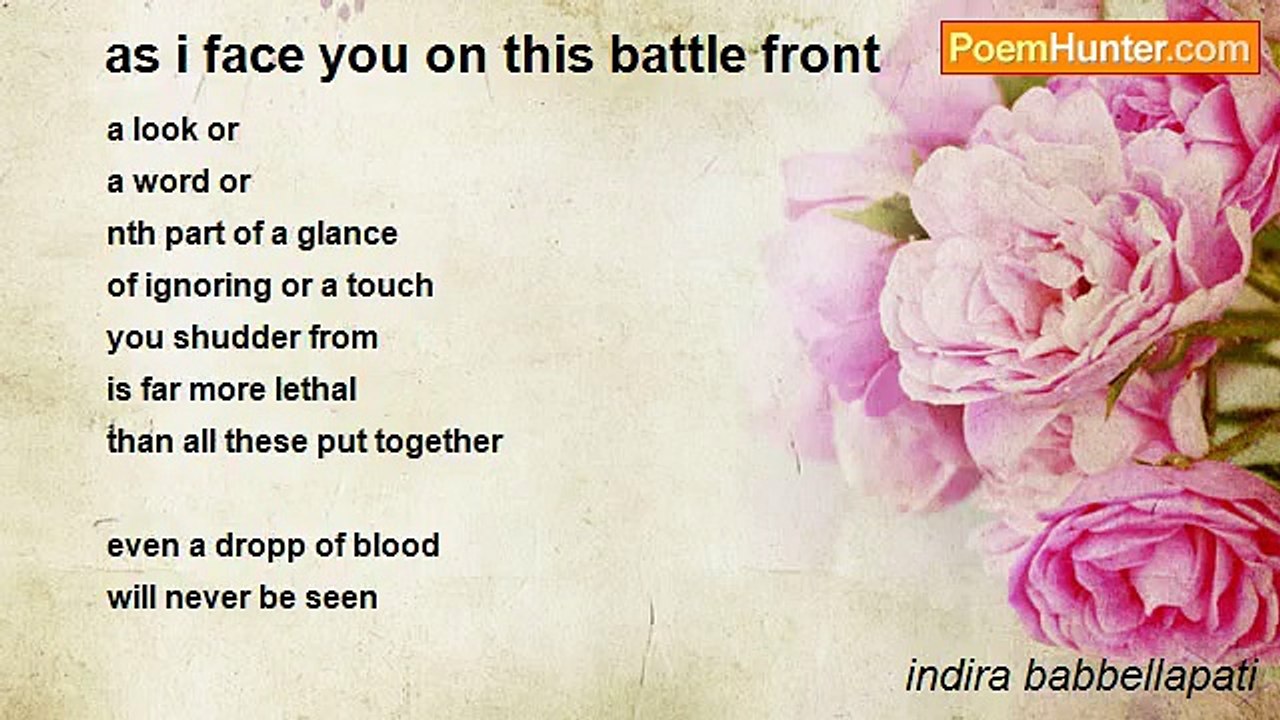 as i face you on this battle front

PoemHunter.com

a look or
a word or
nth part of a glance
of ignoring or a touch
you shudder from
is far more lethal
than all these put together

even a dropp of blood
will never be seen

indira babbellapati